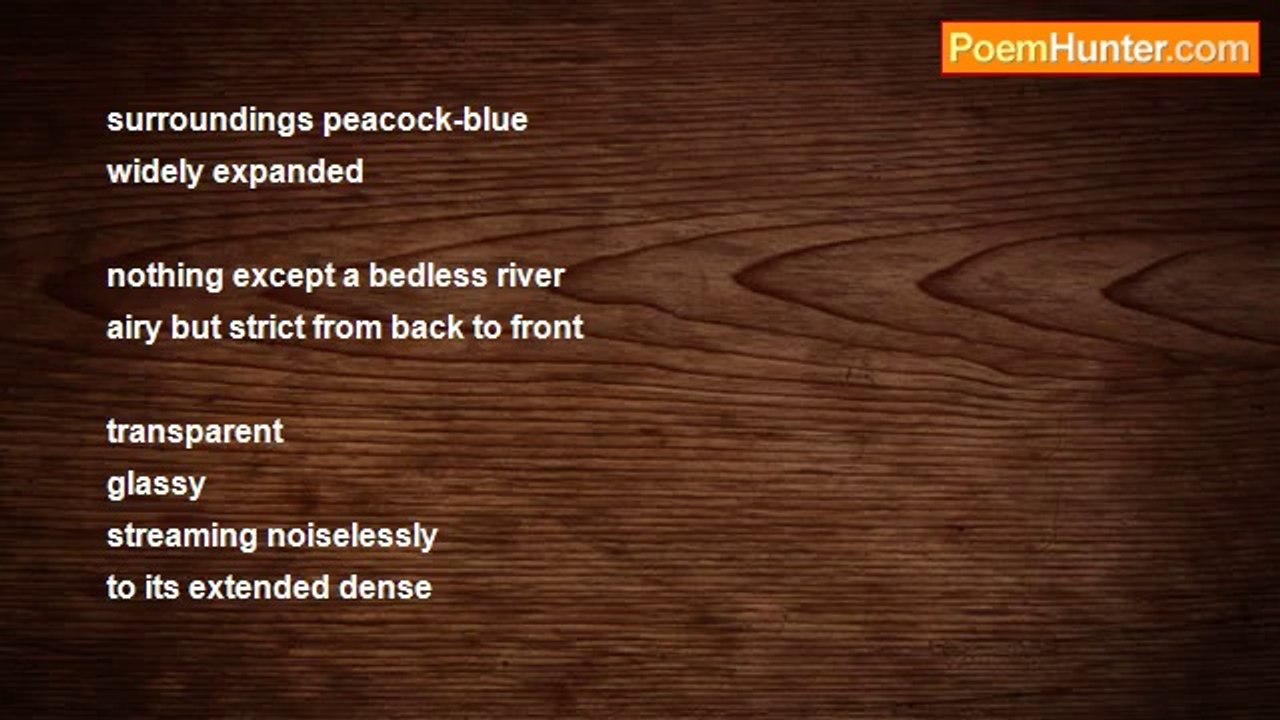 PoemHunter.com

surroundings peacock-blue
widely expanded

nothing except a bedless river
airy but strict from back to front

transparent
glassy
streaming noiselessly
to its extended dense